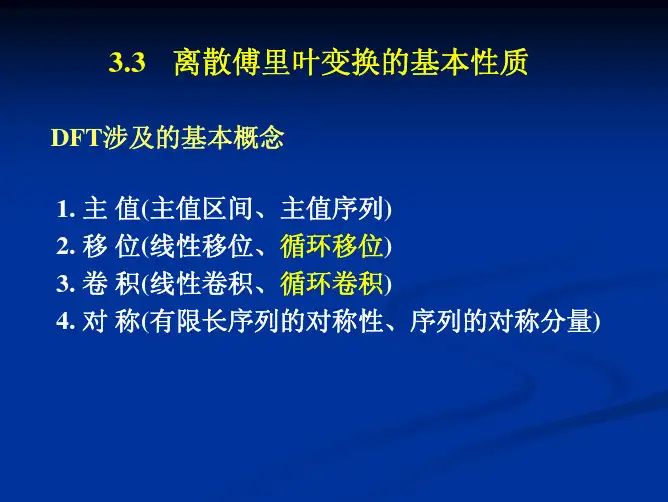 3.3 离散傅里叶变换的基本性质

DFT涉及的基本概念

1. 主 值(主值区间、主值序列)
2. 移 位(线性移位、循环移位)
3. 卷 积(线性卷积、循环卷积)
4. 对 称(有限长序列的对称性、序列的对称分量)